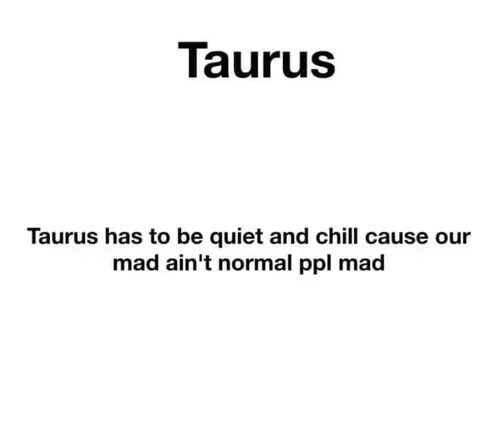 Taurus

Taurus has to be quiet and chill cause our mad ain't normal ppl mad